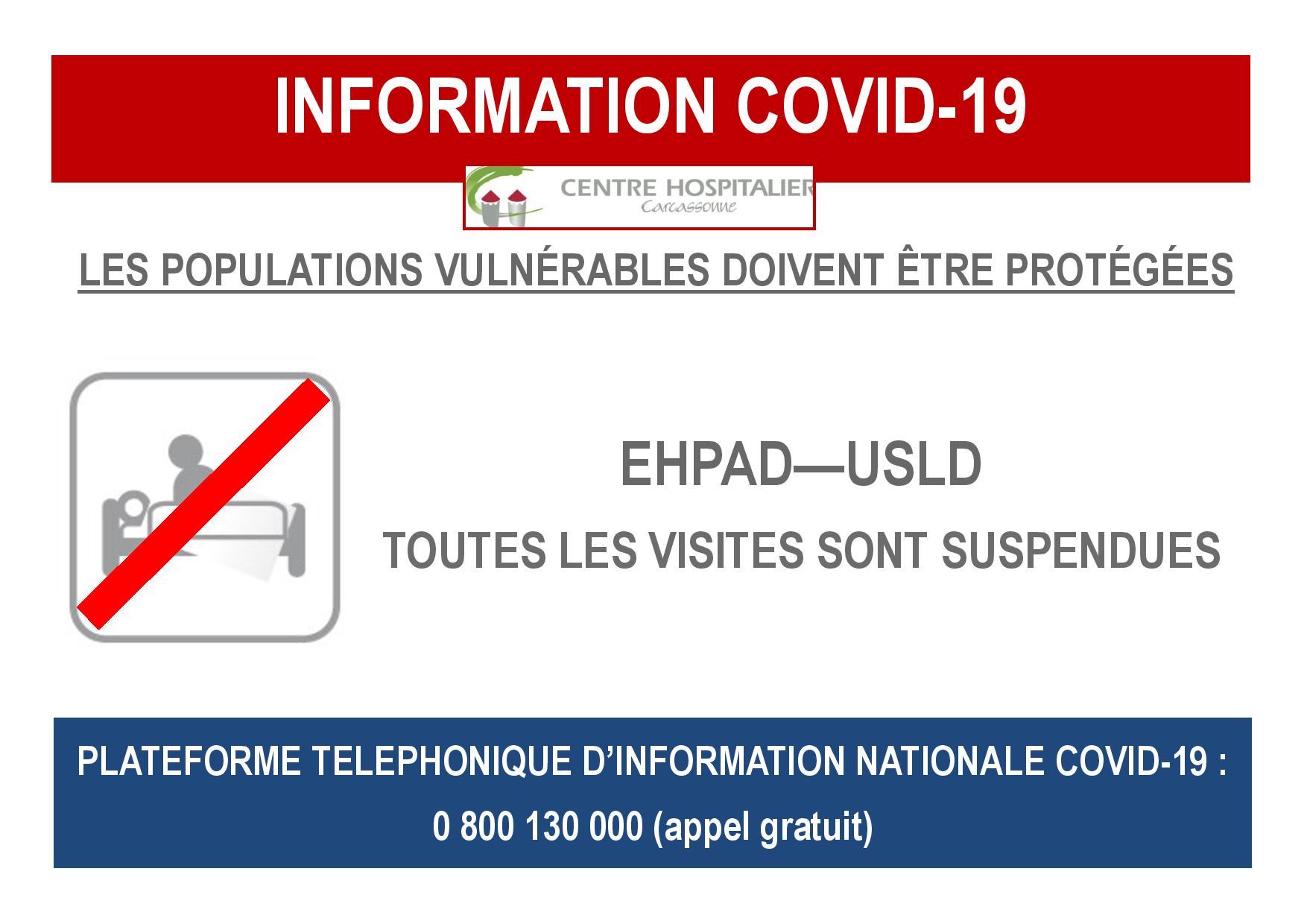 INFORMATION COVID-19

CENTRE HOSPITALIER
Carcassonne

LES POPULATIONS VULNÉRABLES DOIVENT ÊTRE PROTÉGÉES

EHPAD—USLD

TOUTES LES VISITES SONT SUSPENDUES

PLATEFORME TELEPHONIQUE D'INFORMATION NATIONALE COVID-19 :

0 800 130 000 (appel gratuit)